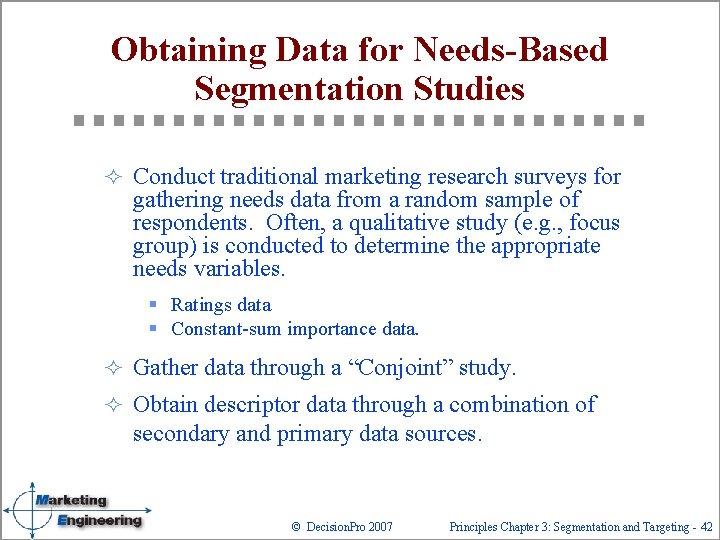 Obtaining Data for Needs-Based Segmentation Studies

✧ Conduct traditional marketing research surveys for gathering needs data from a random sample of respondents. Often, a qualitative study (e.g., focus group) is conducted to determine the appropriate needs variables.

▪ Ratings data
▪ Constant-sum importance data.

✧ Gather data through a “Conjoint” study.

✧ Obtain descriptor data through a combination of secondary and primary data sources.

Marketing Engineering

© DecisionPro 2007

Principles Chapter 3: Segmentation and Targeting - 42